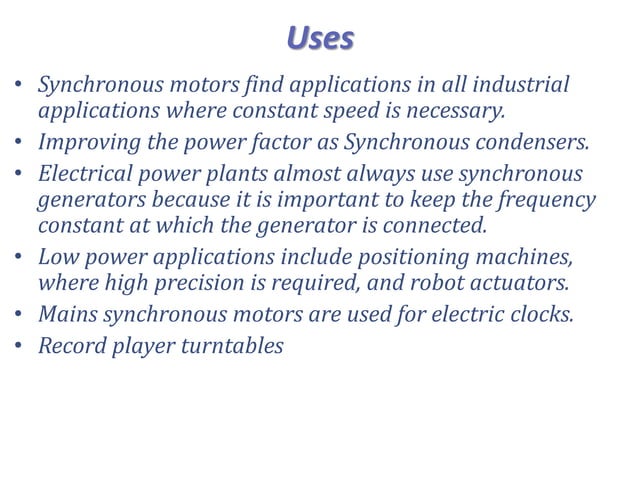 Uses

• Synchronous motors find applications in all industrial applications where constant speed is necessary.
• Improving the power factor as Synchronous condensers.
• Electrical power plants almost always use synchronous generators because it is important to keep the frequency constant at which the generator is connected.
• Low power applications include positioning machines, where high precision is required, and robot actuators.
• Mains synchronous motors are used for electric clocks.
• Record player turntables